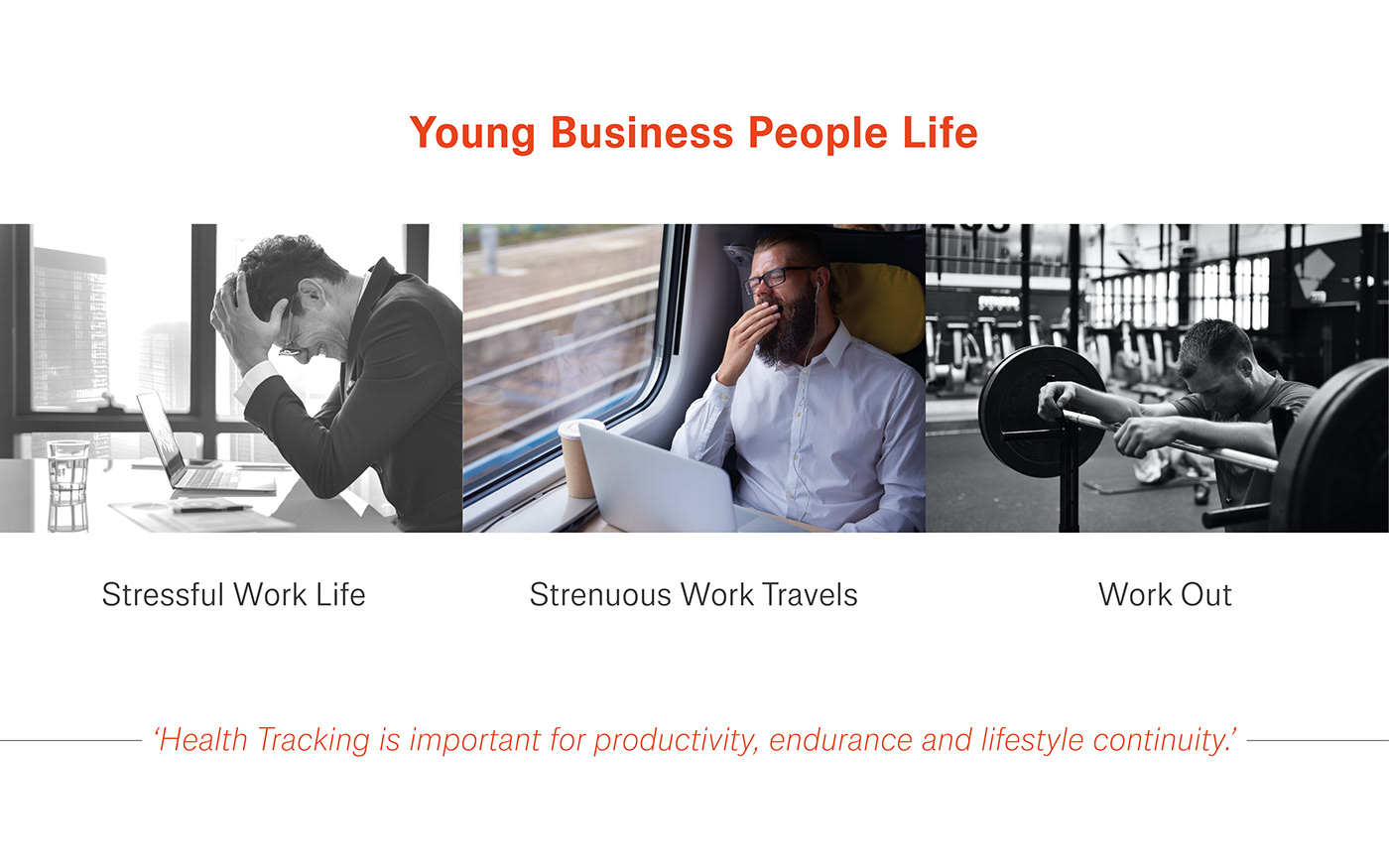 Young Business People Life

Stressful Work Life

Strenuous Work Travels

Work Out

‘Health Tracking is important for productivity, endurance and lifestyle continuity.’